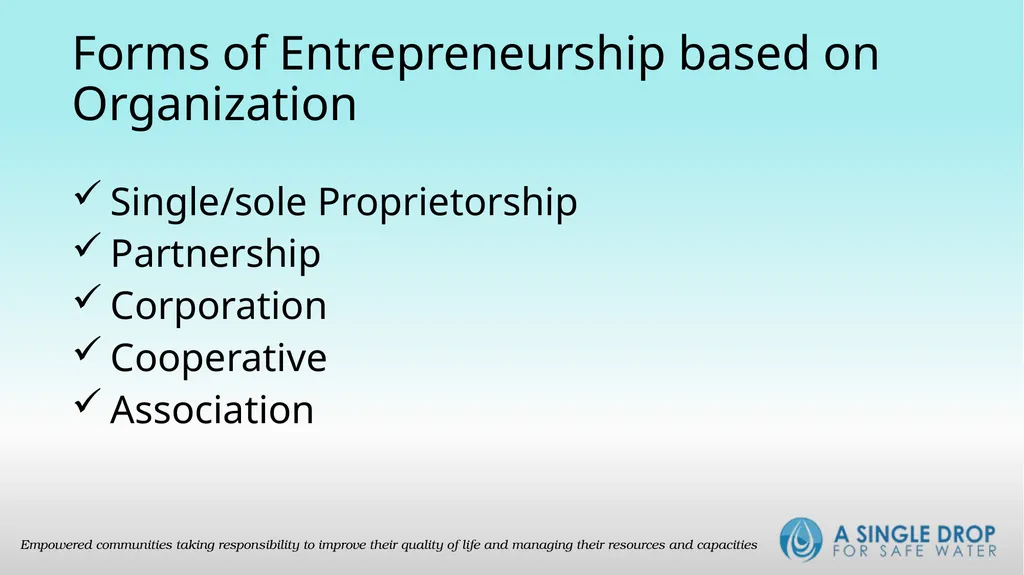 Forms of Entrepreneurship based on Organization

✓ Single/sole Proprietorship
✓ Partnership
✓ Corporation
✓ Cooperative
✓ Association

Empowered communities taking responsibility to improve their quality of life and managing their resources and capacities

A SINGLE DROP FOR SAFE WATER